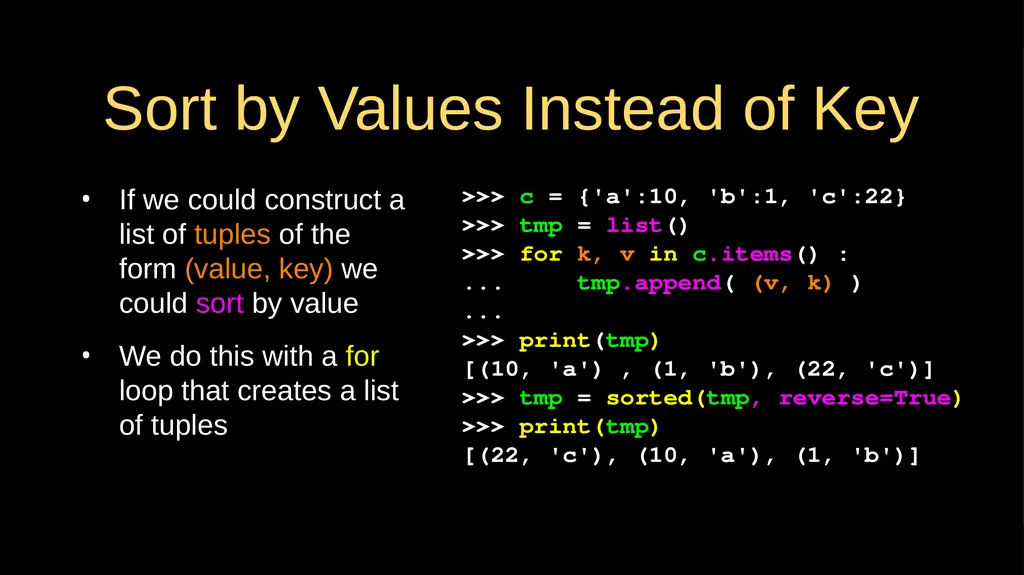 Sort by Values Instead of Key

• If we could construct a list of tuples of the form (value, key) we could sort by value

• We do this with a for loop that creates a list of tuples

>>> c = {'a':10, 'b':1, 'c':22}
>>> tmp = list()
>>> for k, v in c.items() :
...     tmp.append( (v, k) )
...
>>> print(tmp)
[(10, 'a') , (1, 'b'), (22, 'c')]
>>> tmp = sorted(tmp, reverse=True)
>>> print(tmp)
[(22, 'c'), (10, 'a'), (1, 'b')]